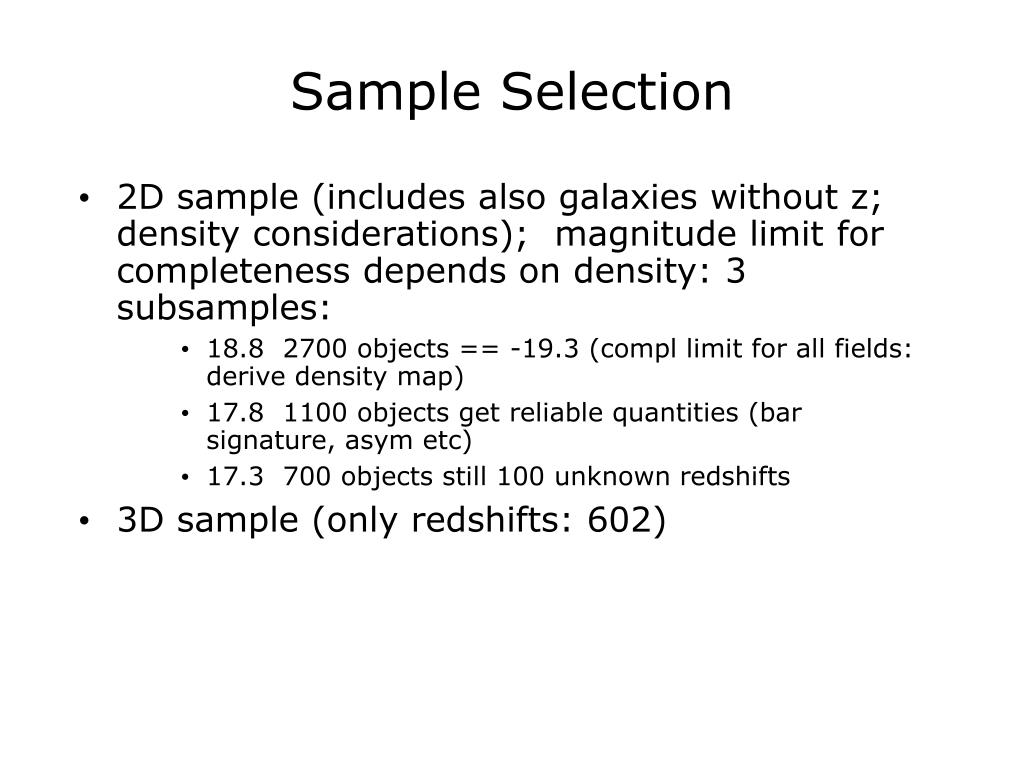 Sample Selection

• 2D sample (includes also galaxies without z; density considerations); magnitude limit for completeness depends on density: 3 subsamples:
  • 18.8 2700 objects == -19.3 (compl limit for all fields: derive density map)
  • 17.8 1100 objects get reliable quantities (bar signature, asym etc)
  • 17.3 700 objects still 100 unknown redshifts
• 3D sample (only redshifts: 602)